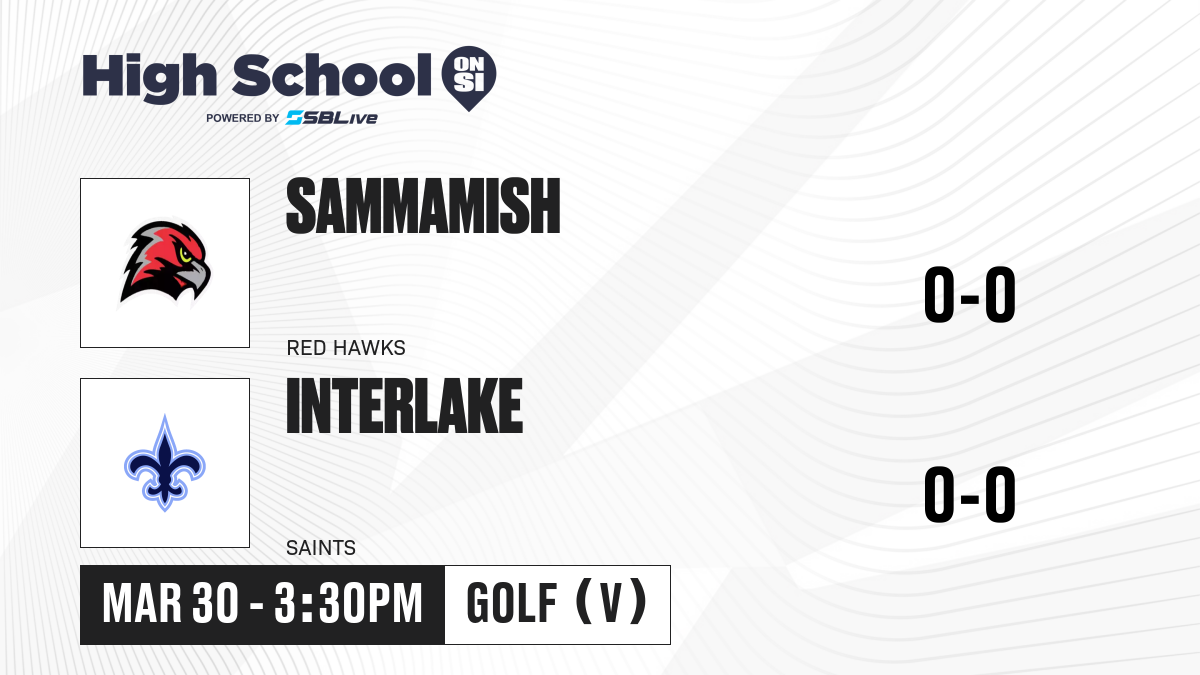 High School ON SI
POWERED BY SBLive

SAMMAMISH
RED HAWKS
0-0

INTERLAKE
SAINTS
0-0

MAR 30 - 3:30PM
GOLF (V)